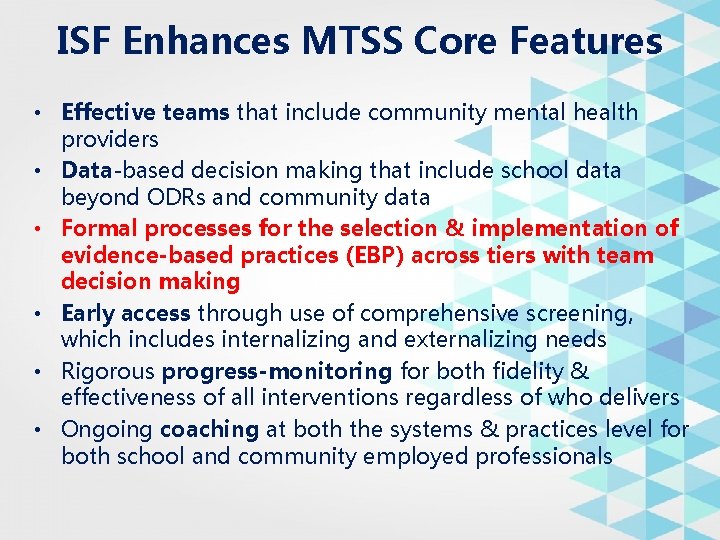 ISF Enhances MTSS Core Features

• Effective teams that include community mental health providers
• Data-based decision making that include school data beyond ODRs and community data
• Formal processes for the selection & implementation of evidence-based practices (EBP) across tiers with team decision making
• Early access through use of comprehensive screening, which includes internalizing and externalizing needs
• Rigorous progress-monitoring for both fidelity & effectiveness of all interventions regardless of who delivers
• Ongoing coaching at both the systems & practices level for both school and community employed professionals